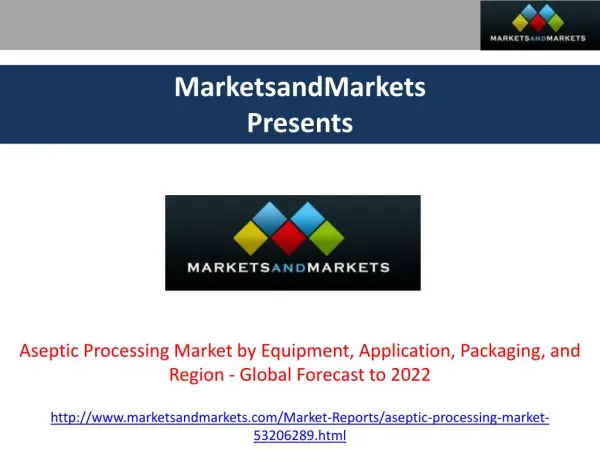 MARKETSANDMARKETS

MarketsandMarkets
Presents

MARKETSANDMARKETS

Aseptic Processing Market by Equipment, Application, Packaging, and Region - Global Forecast to 2022

http://www.marketsandmarkets.com/Market-Reports/aseptic-processing-market-53206289.html